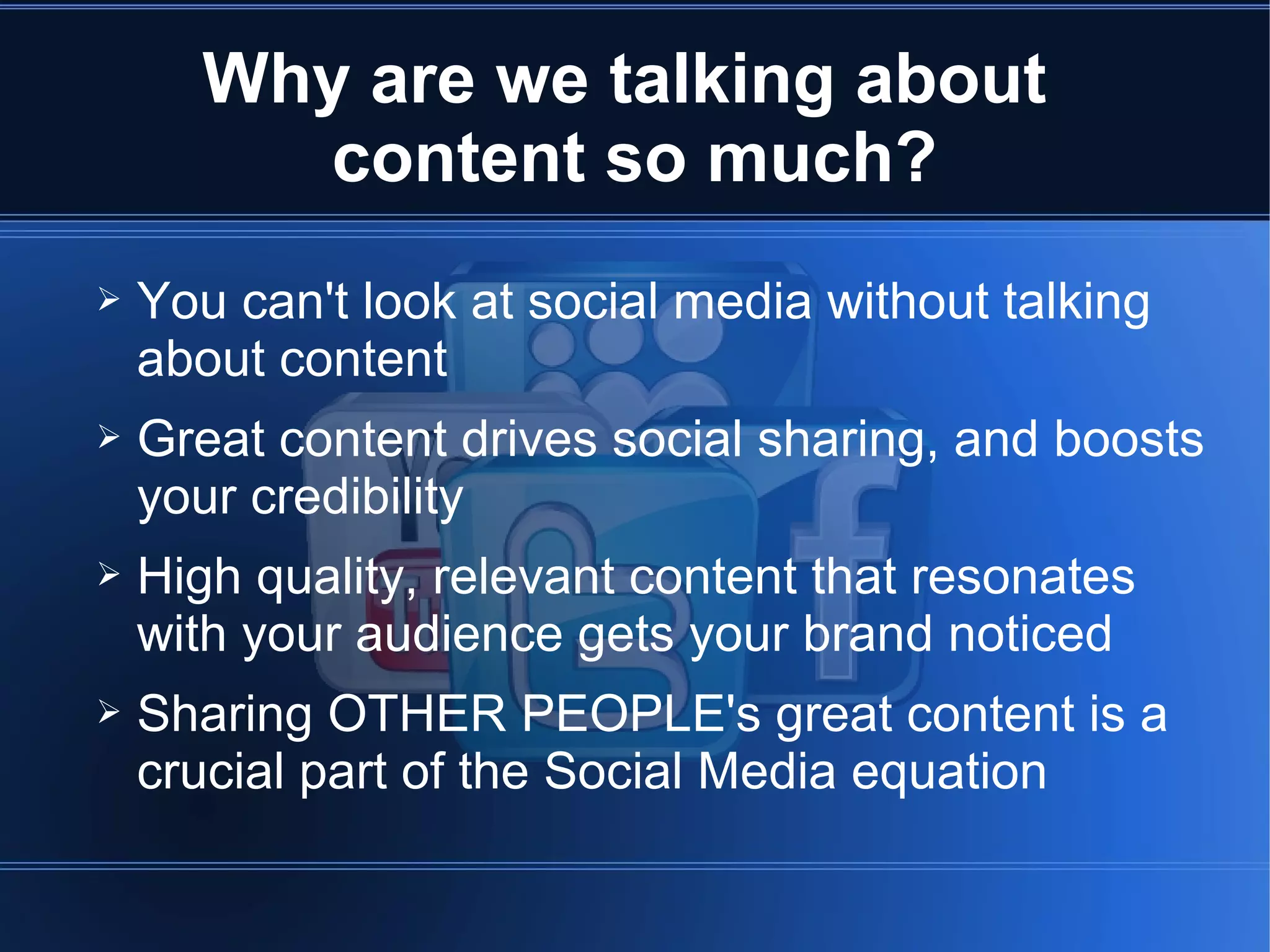 Why are we talking about content so much?

➢ You can't look at social media without talking about content

➢ Great content drives social sharing, and boosts your credibility

➢ High quality, relevant content that resonates with your audience gets your brand noticed

➢ Sharing OTHER PEOPLE's great content is a crucial part of the Social Media equation